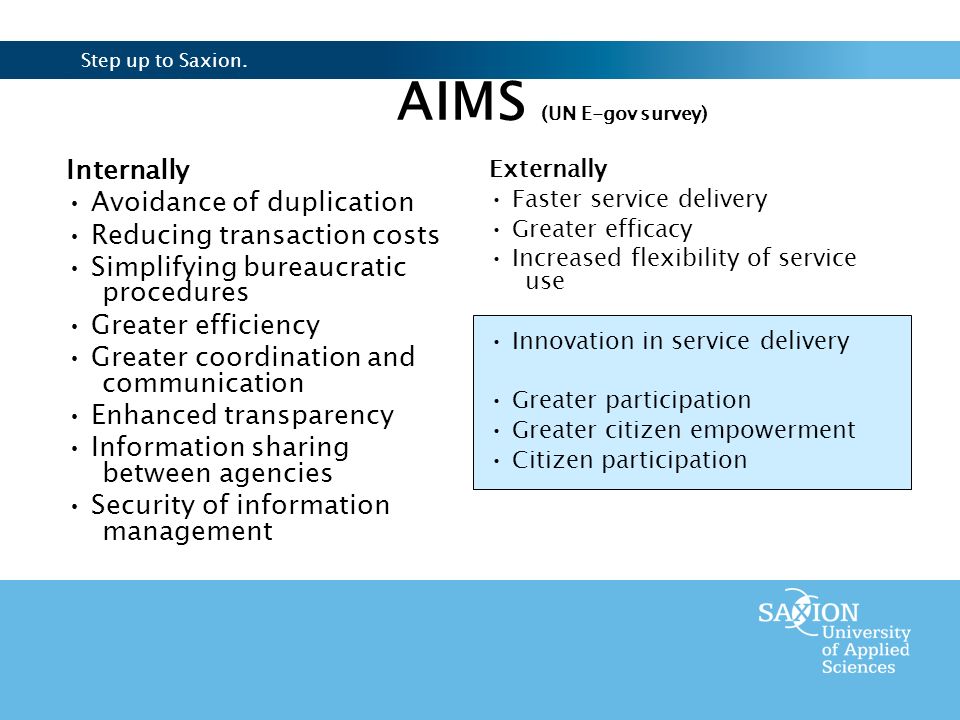 Step up to Saxion.

AIMS (UN E-gov survey)

Internally
• Avoidance of duplication
• Reducing transaction costs
• Simplifying bureaucratic procedures
• Greater efficiency
• Greater coordination and communication
• Enhanced transparency
• Information sharing between agencies
• Security of information management

Externally
• Faster service delivery
• Greater efficacy
• Increased flexibility of service use

• Innovation in service delivery

• Greater participation
• Greater citizen empowerment
• Citizen participation

SAXION University of Applied Sciences